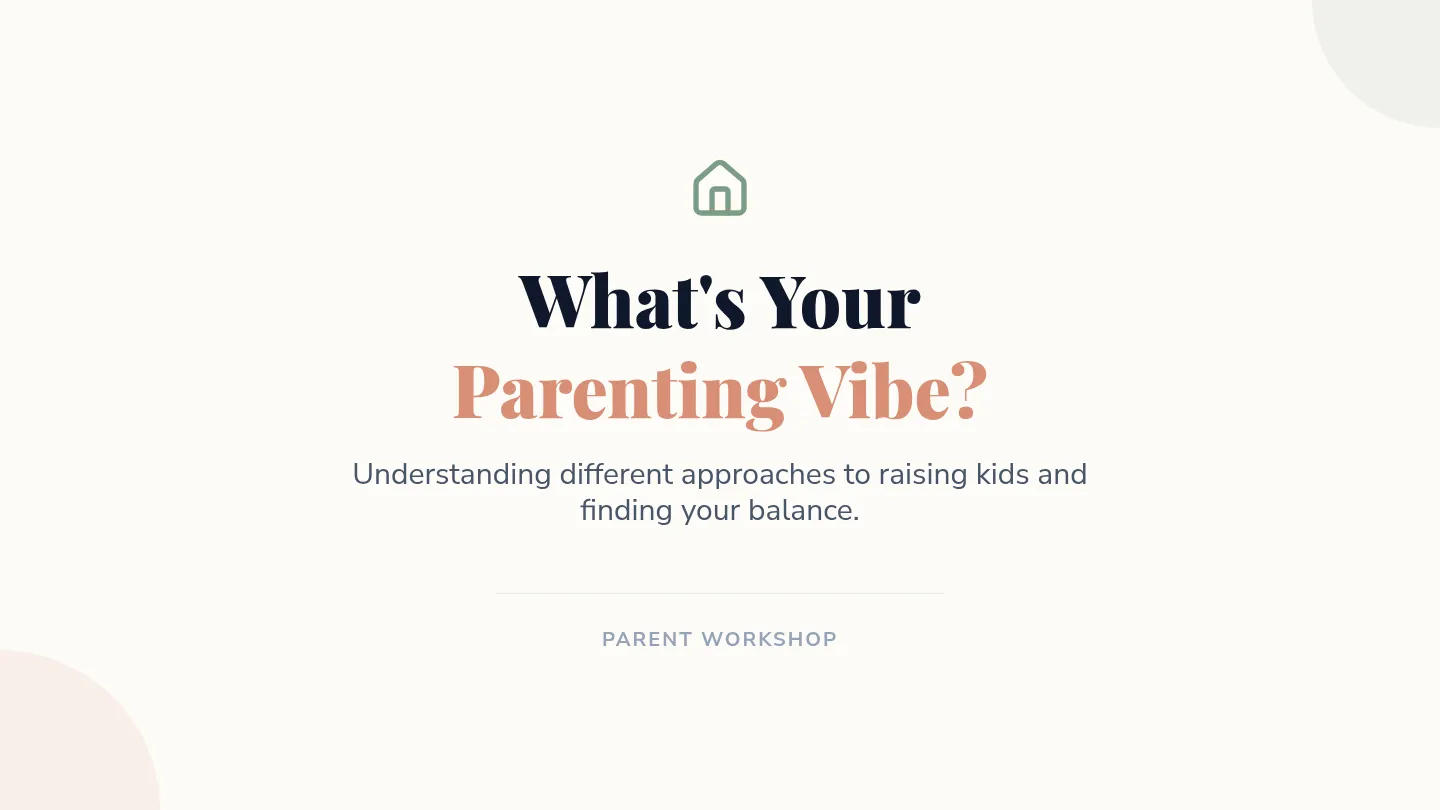 What's Your
Parenting Vibe?

Understanding different approaches to raising kids and finding your balance.

PARENT WORKSHOP